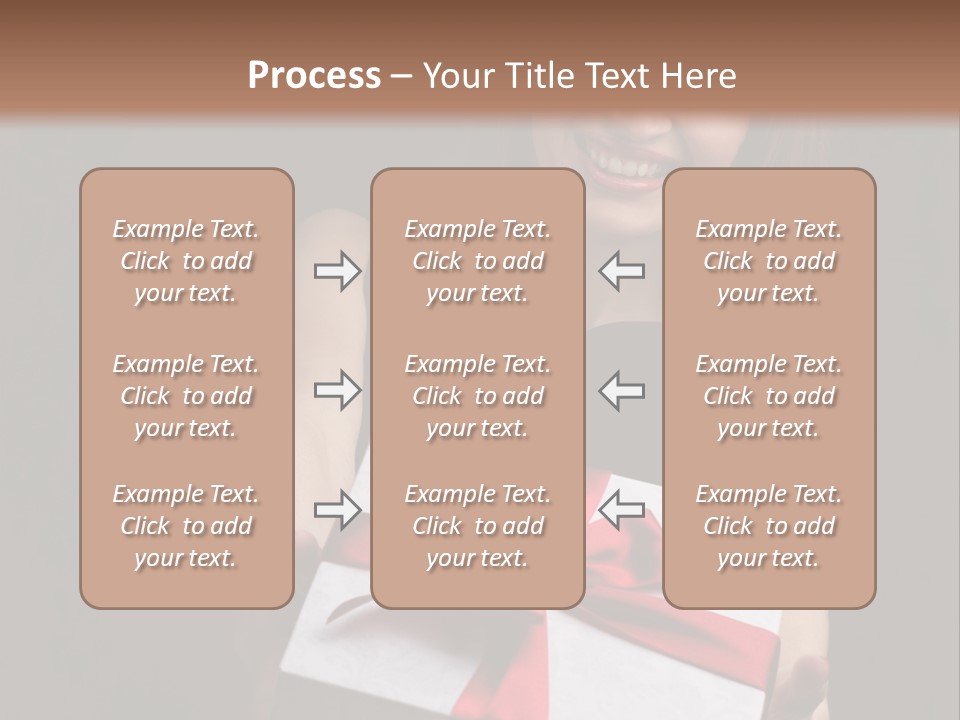 Process – Your Title Text Here

Example Text. Click to add your text.

Example Text. Click to add your text.

Example Text. Click to add your text.

Example Text. Click to add your text.

Example Text. Click to add your text.

Example Text. Click to add your text.

Example Text. Click to add your text.

Example Text. Click to add your text.

Example Text. Click to add your text.